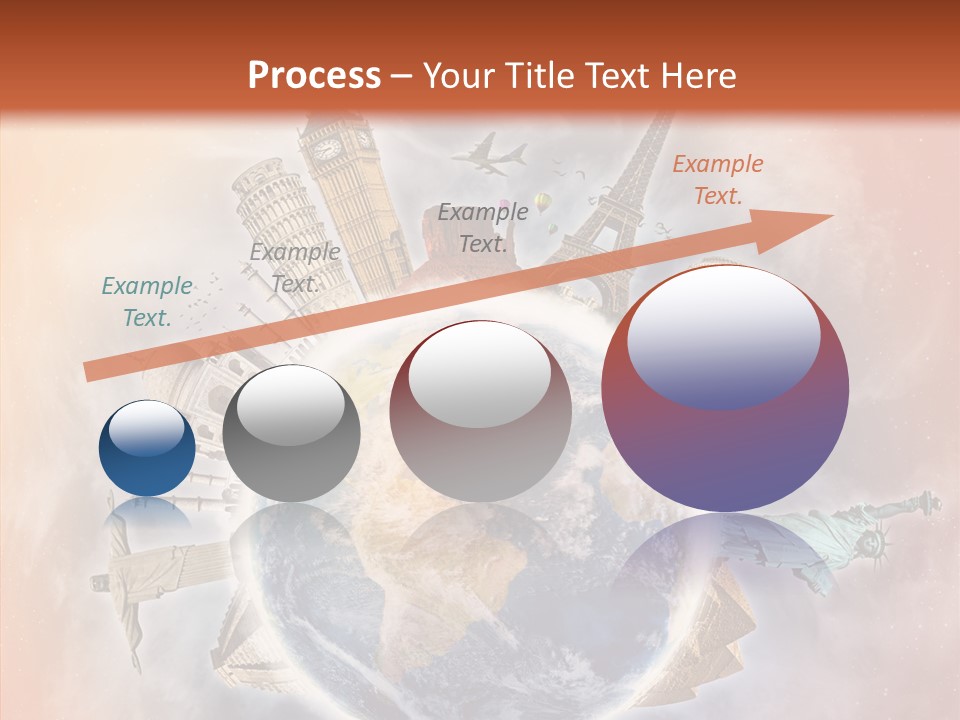 Process – Your Title Text Here

Example Text.

Example Text.

Example Text.

Example Text.